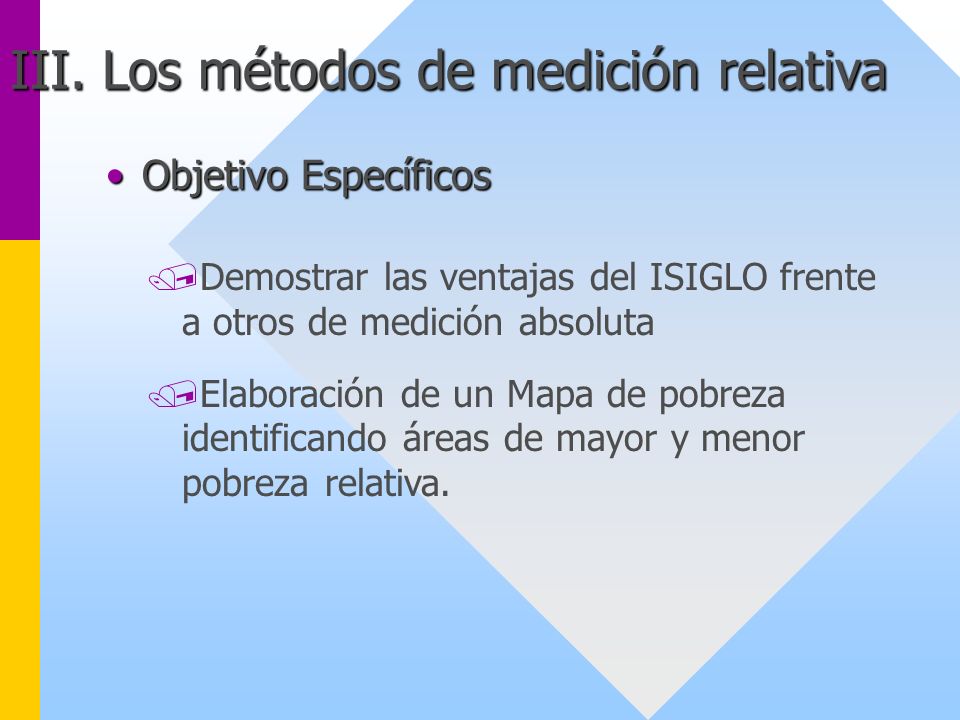 III. Los métodos de medición relativa

• Objetivo Específicos

Demostrar las ventajas del ISIGLO frente a otros de medición absoluta

Elaboración de un Mapa de pobreza identificando áreas de mayor y menor pobreza relativa.